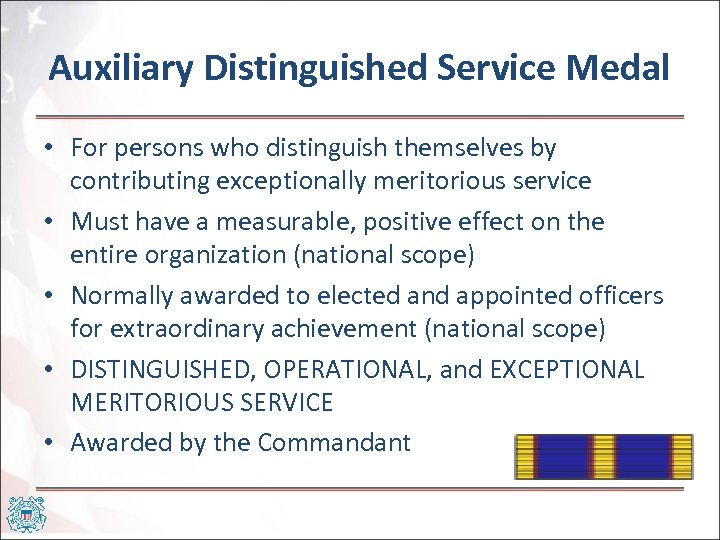 Auxiliary Distinguished Service Medal

• For persons who distinguish themselves by contributing exceptionally meritorious service
• Must have a measurable, positive effect on the entire organization (national scope)
• Normally awarded to elected and appointed officers for extraordinary achievement (national scope)
• DISTINGUISHED, OPERATIONAL, and EXCEPTIONAL MERITORIOUS SERVICE
• Awarded by the Commandant